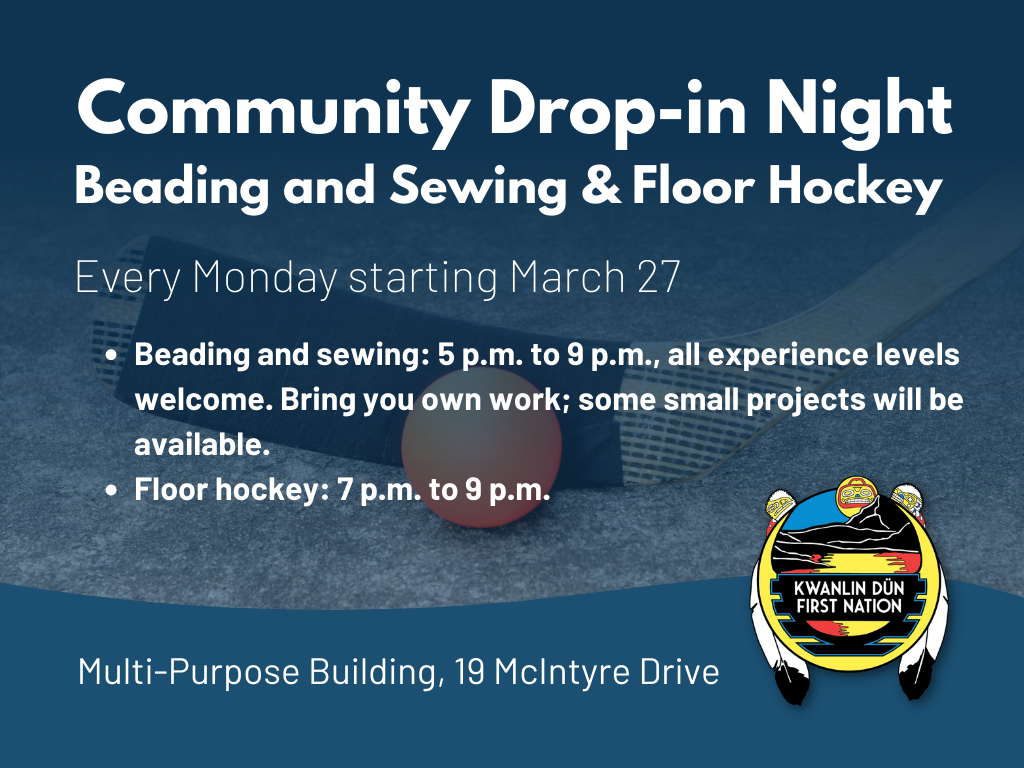 Community Drop-in Night
Beading and Sewing & Floor Hockey

Every Monday starting March 27

- Beading and sewing: 5 p.m. to 9 p.m., all experience levels welcome. Bring you own work; some small projects will be available.
- Floor hockey: 7 p.m. to 9 p.m.

KWANLIN DÜN FIRST NATION

Multi-Purpose Building, 19 McIntyre Drive